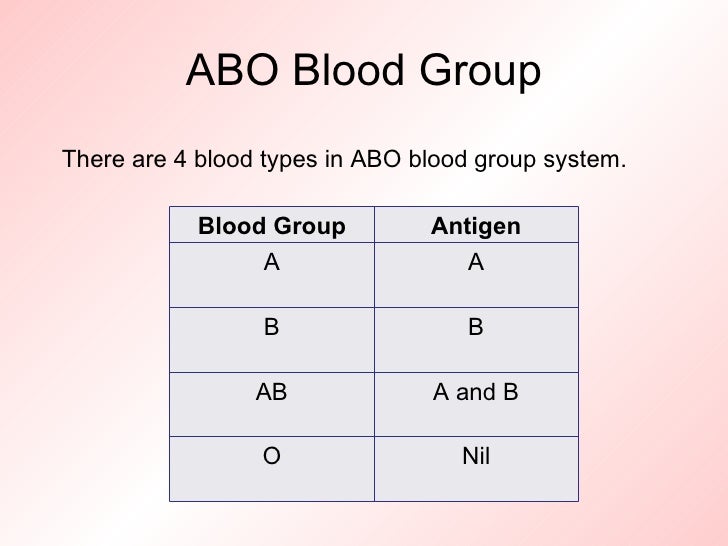 ABO Blood Group

There are 4 blood types in ABO blood group system.

| Blood Group | Antigen |
|---|---|
| A | A |
| B | B |
| AB | A and B |
| O | Nil |